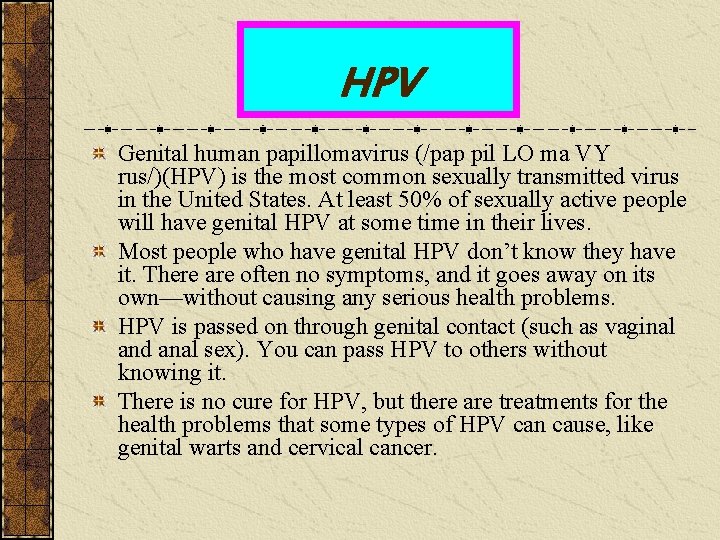 HPV

Genital human papillomavirus (/pap pil LO ma VY rus/)(HPV) is the most common sexually transmitted virus in the United States. At least 50% of sexually active people will have genital HPV at some time in their lives.

Most people who have genital HPV don't know they have it. There are often no symptoms, and it goes away on its own—without causing any serious health problems.

HPV is passed on through genital contact (such as vaginal and anal sex). You can pass HPV to others without knowing it.

There is no cure for HPV, but there are treatments for the health problems that some types of HPV can cause, like genital warts and cervical cancer.